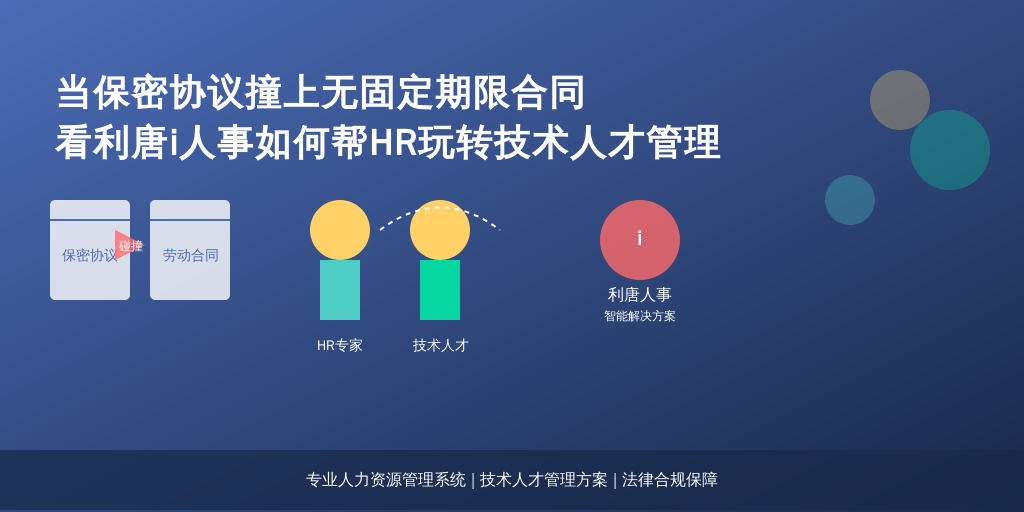 当保密协议撞上无固定期限合同
看利唐i人事如何帮HR玩转技术人才管理

保密协议

碰撞

劳动合同

HR专家

技术人才

i

利唐人事
智能解决方案

专业人力资源管理系统 | 技术人才管理方案 | 法律合规保障